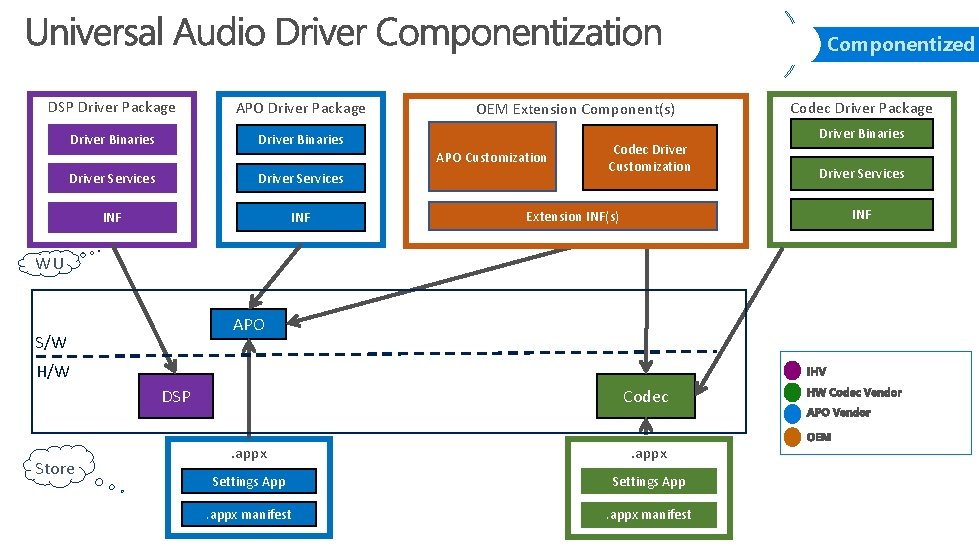 Universal Audio Driver Componentization

Componentized

DSP Driver Package
Driver Binaries
Driver Services
INF

APO Driver Package
Driver Binaries
Driver Services
INF

OEM Extension Component(s)
APO Customization
Codec Driver Customization
Extension INF(s)

Codec Driver Package
Driver Binaries
Driver Services
INF

WU

APO
S/W
H/W
DSP
Codec

IHV
HW Codec Vendor
APO Vendor
OEM

Store

.appx
Settings App
.appx manifest

.appx
Settings App
.appx manifest